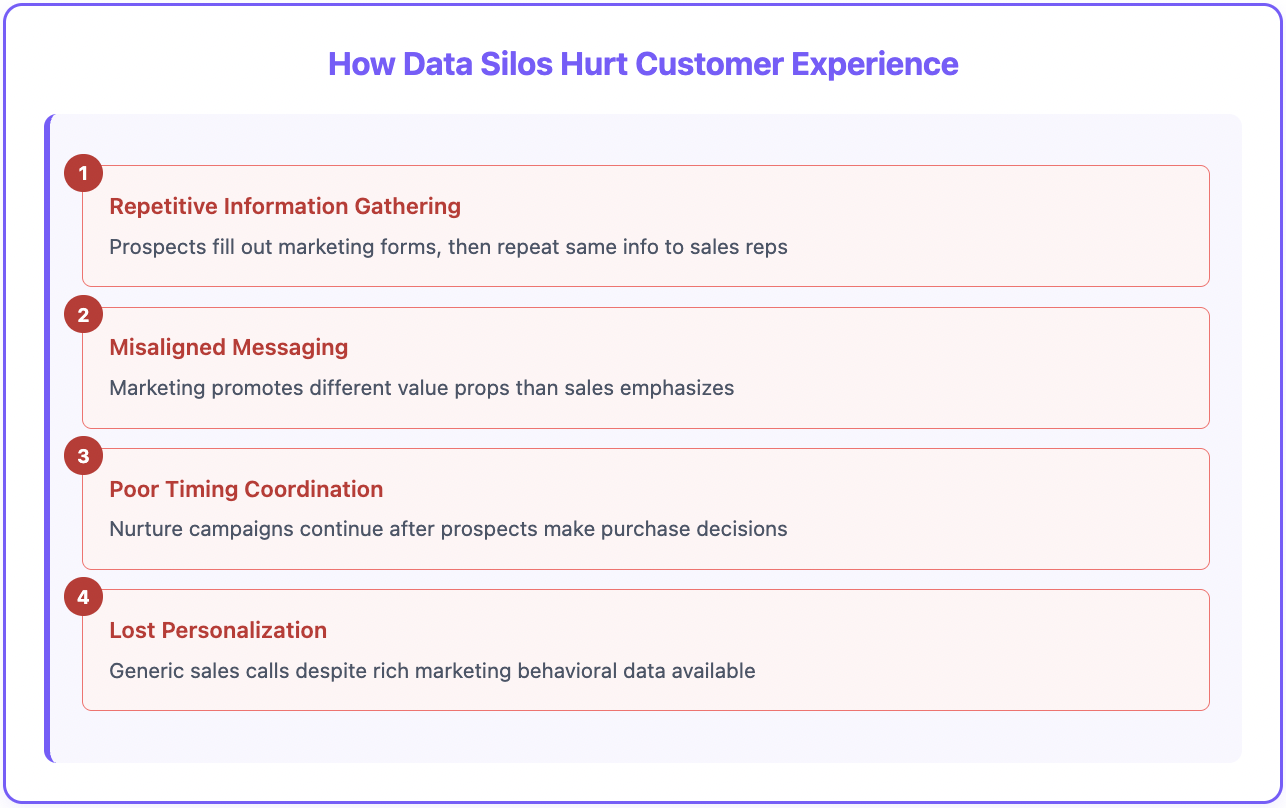 How Data Silos Hurt Customer Experience

1

Repetitive Information Gathering

Prospects fill out marketing forms, then repeat same info to sales reps

2

Misaligned Messaging

Marketing promotes different value props than sales emphasizes

3

Poor Timing Coordination

Nurture campaigns continue after prospects make purchase decisions

4

Lost Personalization

Generic sales calls despite rich marketing behavioral data available